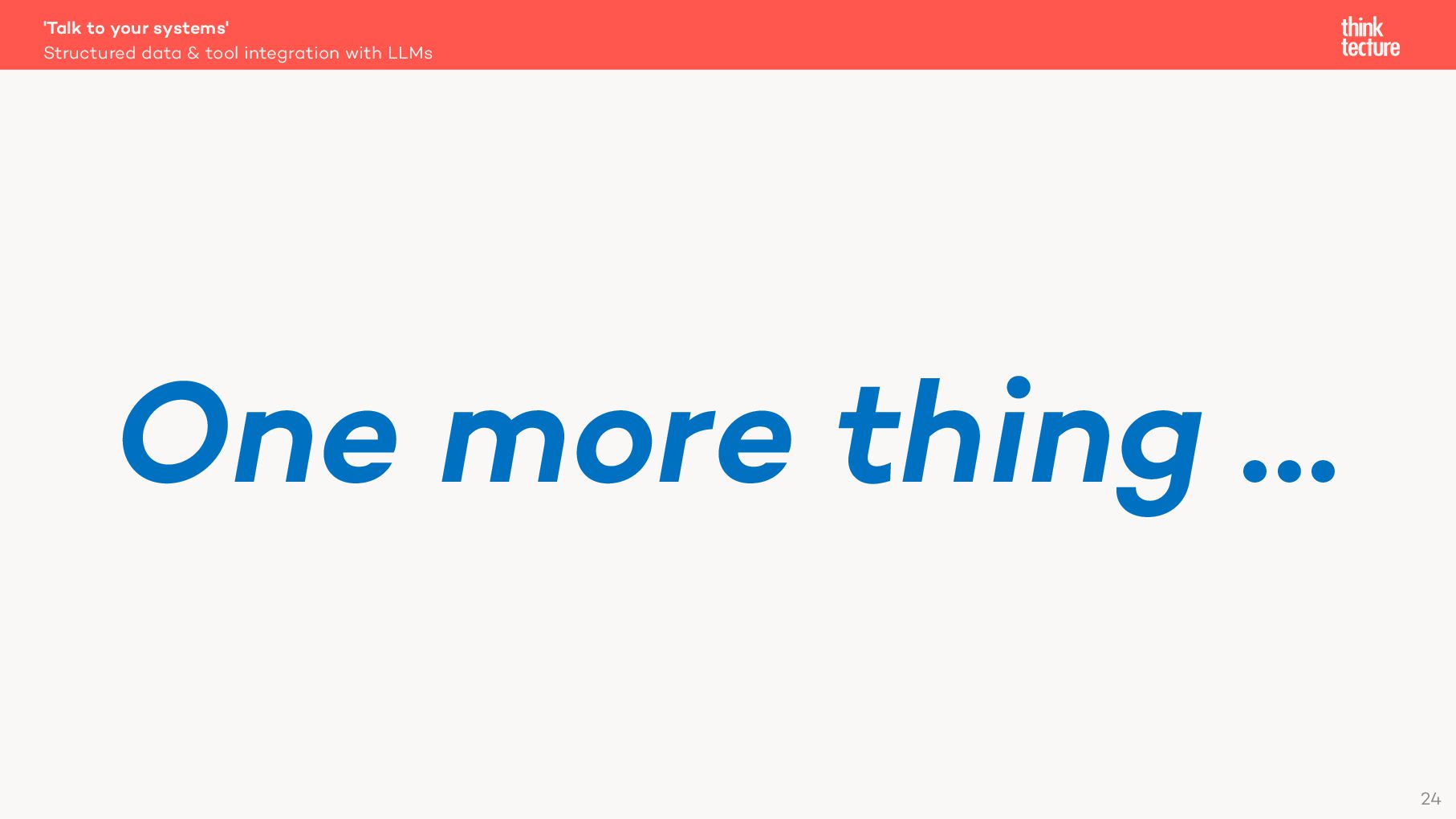 'Talk to your systems'
Structured data & tool integration with LLMs

think
tecture

One more thing …

24